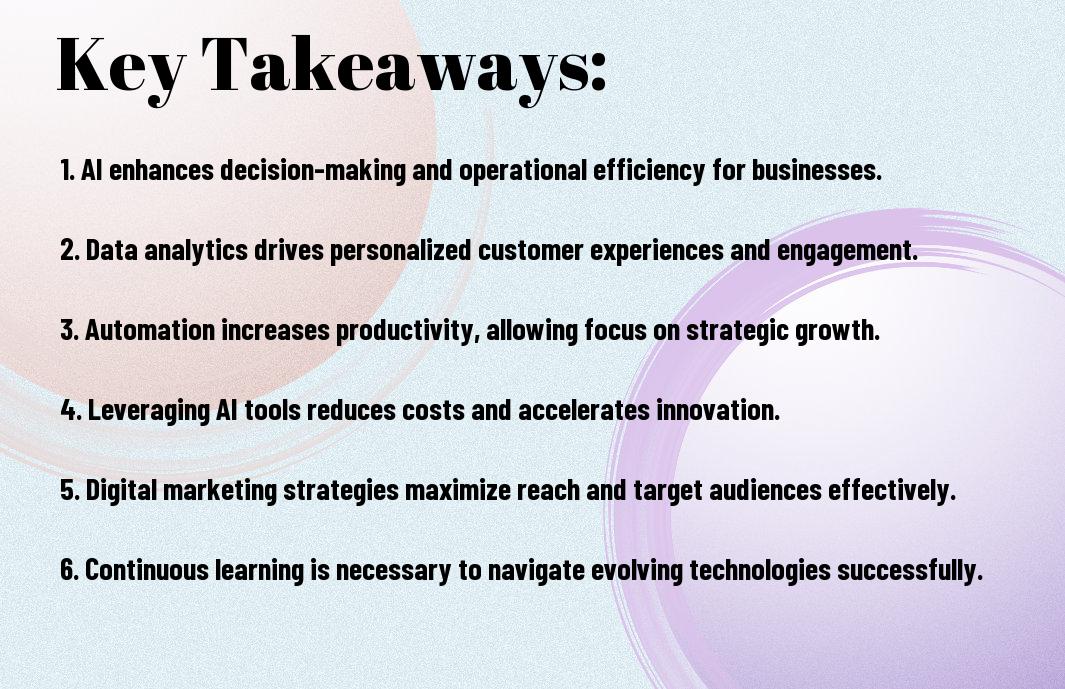 Key Takeaways:

1. AI enhances decision-making and operational efficiency for businesses.

2. Data analytics drives personalized customer experiences and engagement.

3. Automation increases productivity, allowing focus on strategic growth.

4. Leveraging AI tools reduces costs and accelerates innovation.

5. Digital marketing strategies maximize reach and target audiences effectively.

6. Continuous learning is necessary to navigate evolving technologies successfully.